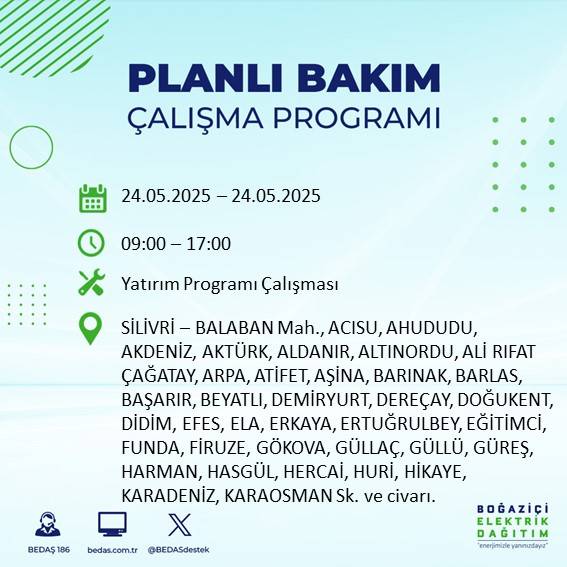 PLANLI BAKIM
ÇALIŞMA PROGRAMI

24.05.2025 – 24.05.2025

09:00 – 17:00

Yatırım Programı Çalışması

SİLİVRİ – BALABAN Mah., ACISU, AHUDUDU, AKDENİZ, AKTÜRK, ALDANIR, ALTINORDU, ALİ RIFAT ÇAĞATAY, ARPA, ATİFET, AŞİNA, BARINAK, BARLAS, BAŞARIR, BEYATLI, DEMİRYURT, DEREÇAY, DOĞUKENT, DİDİM, EFES, ELA, ERKAYA, ERTUĞRULBEY, EĞİTİMCİ, FUNDA, FİRUZE, GÖKOVA, GÜLLAÇ, GÜLLÜ, GÜREŞ, HARMAN, HASGÜL, HERCAİ, HURİ, HİKAYE, KARADENİZ, KARAOSMAN Sk. ve civarı.

BEDAŞ 186
bedas.com.tr
@BEDASdestek

BOĞAZİÇİ
ELEKTRİK
DAĞITIM
"enerjimizle yanınızdayız"